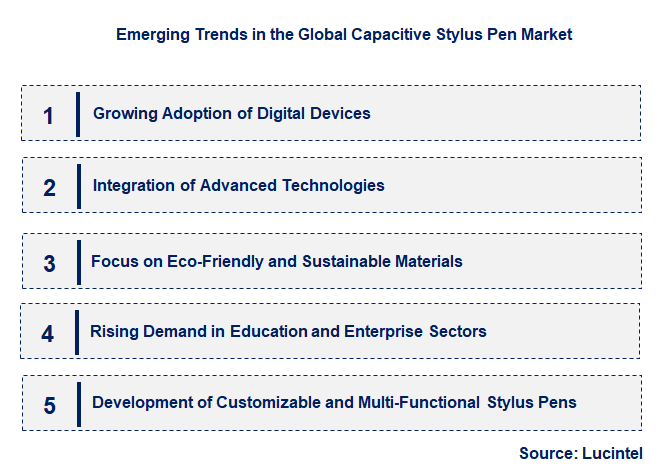 Emerging Trends in the Global Capacitive Stylus Pen Market

1 Growing Adoption of Digital Devices

2 Integration of Advanced Technologies

3 Focus on Eco-Friendly and Sustainable Materials

4 Rising Demand in Education and Enterprise Sectors

5 Development of Customizable and Multi-Functional Stylus Pens

Source: Lucintel